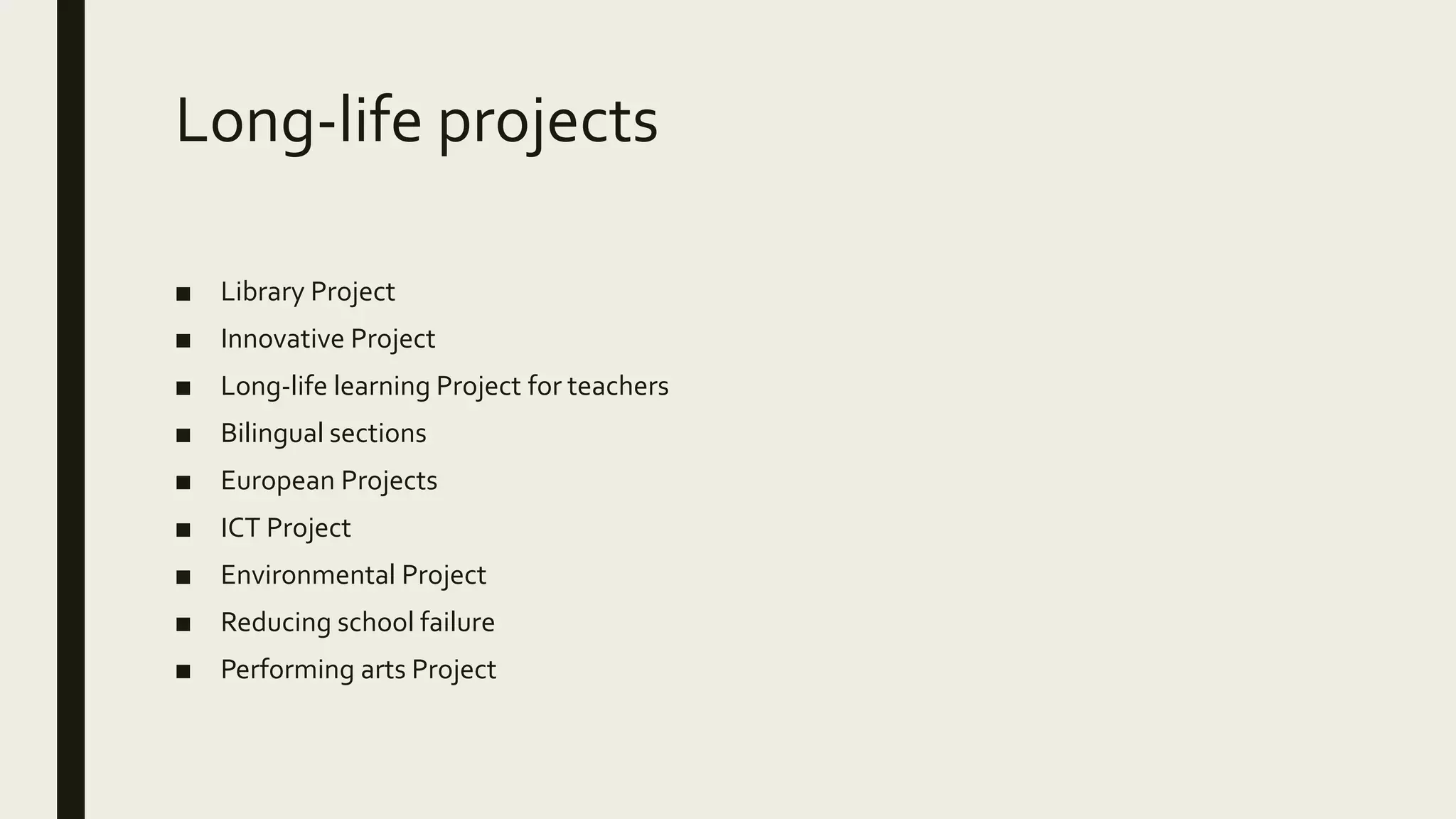 Long-life projects

■ Library Project
■ Innovative Project
■ Long-life learning Project for teachers
■ Bilingual sections
■ European Projects
■ ICT Project
■ Environmental Project
■ Reducing school failure
■ Performing arts Project